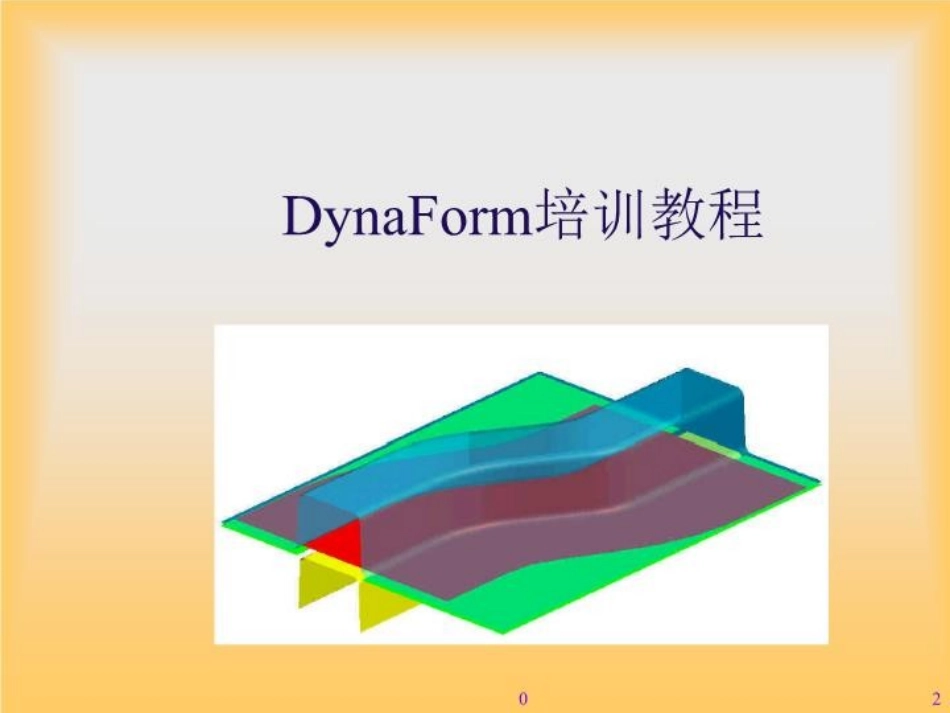 DynaForm培训教程

0

2